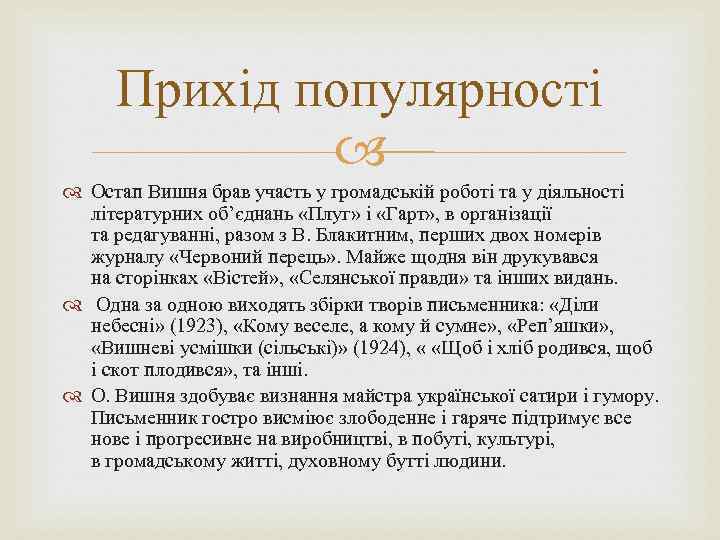 Прихід популярності

Остап Вишня брав участь у громадській роботі та у діяльності літературних об’єднань «Плуг» і «Гарт», в організації та редагуванні, разом з В. Блакитним, перших двох номерів журналу «Червоний перець». Майже щодня він друкувався на сторінках «Вістей», «Селянської правди» та інших видань.

Одна за одною виходять збірки творів письменника: «Діли небесні» (1923), «Кому веселе, а кому й сумне», «Реп’яшки», «Вишневі усмішки (сільські)» (1924), « «Щоб і хліб родився, щоб і скот плодився», та інші.

О. Вишня здобуває визнання майстра української сатири і гумору. Письменник гостро висміює злободенне і гаряче підтримує все нове і прогресивне на виробництві, в побуті, культурі, в громадському житті, духовному бутті людини.